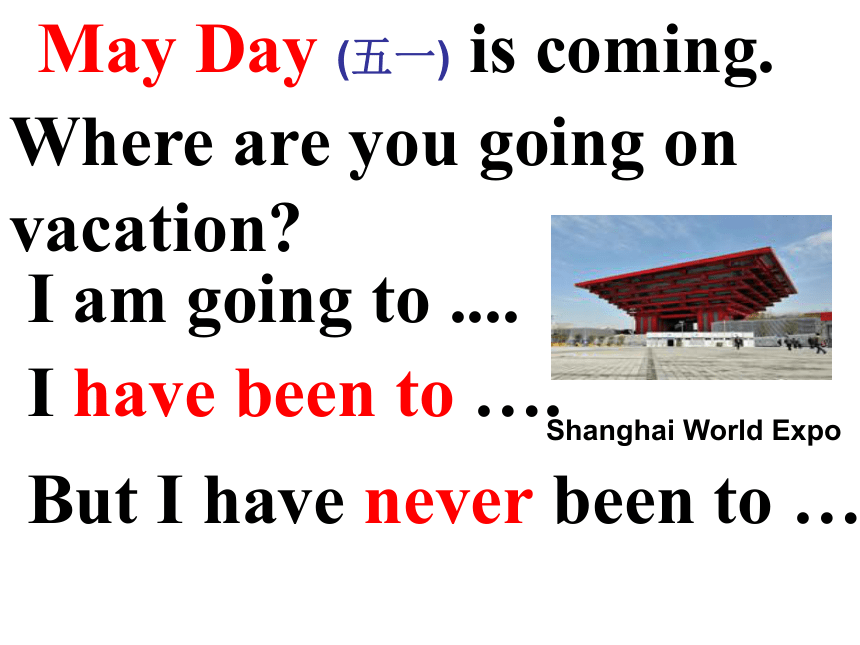 May Day (五一) is coming.

Where are you going on vacation?

I am going to ....

I have been to ….

Shanghai World Expo

But I have never been to …